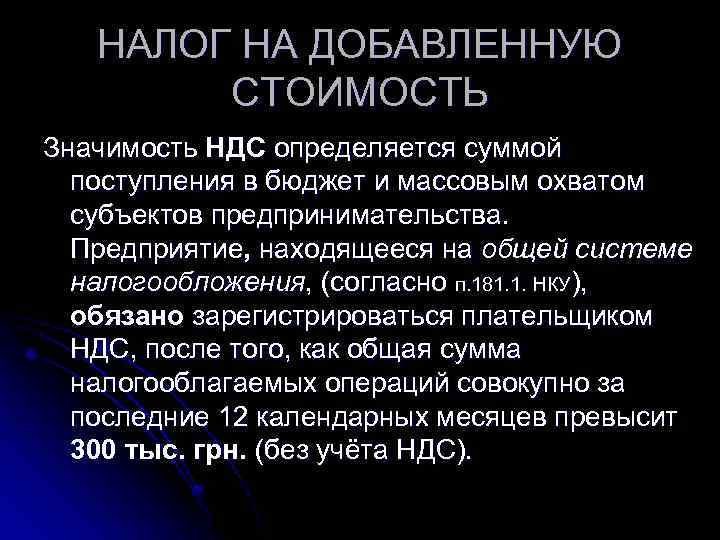 НАЛОГ НА ДОБАВЛЕННУЮ СТОИМОСТЬ

Значимость НДС определяется суммой поступления в бюджет и массовым охватом субъектов предпринимательства. Предприятие, находящееся на общей системе налогообложения, (согласно п.181.1. НКУ), обязано зарегистрироваться плательщиком НДС, после того, как общая сумма налогооблагаемых операций совокупно за последние 12 календарных месяцев превысит 300 тыс. грн. (без учёта НДС).